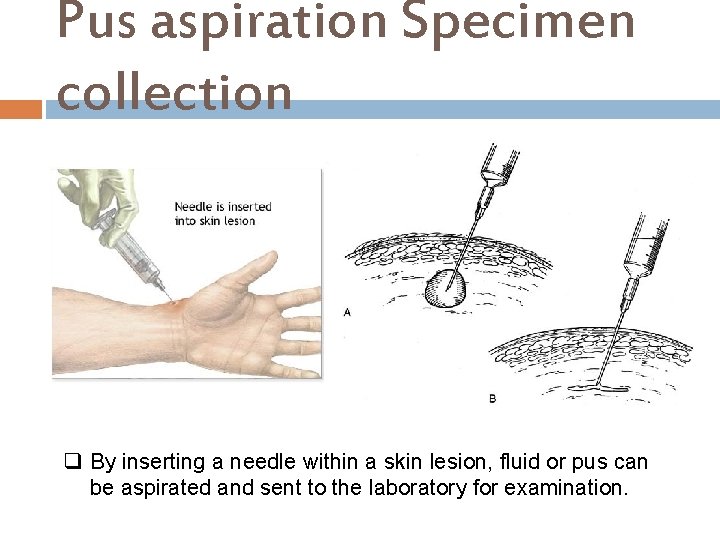 Pus aspiration Specimen collection

Needle is inserted into skin lesion

A

B

❑ By inserting a needle within a skin lesion, fluid or pus can be aspirated and sent to the laboratory for examination.